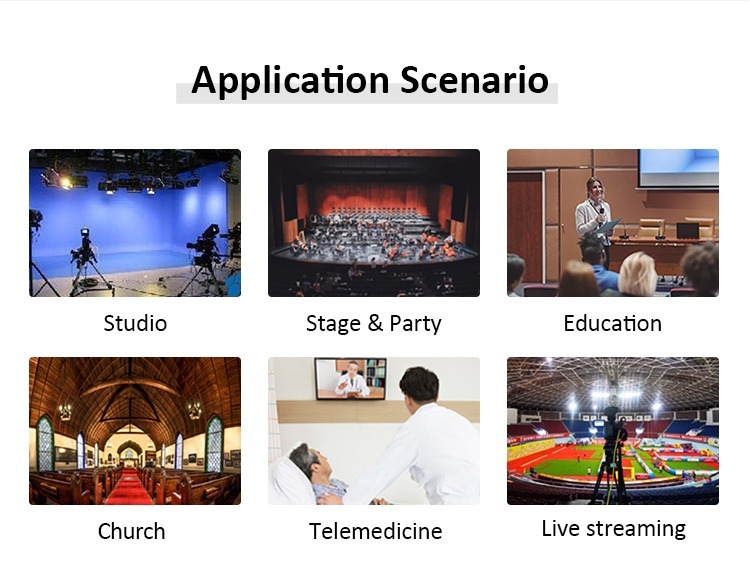 Application Scenario

Studio

Stage & Party

Education

Church

Telemedicine

Live streaming